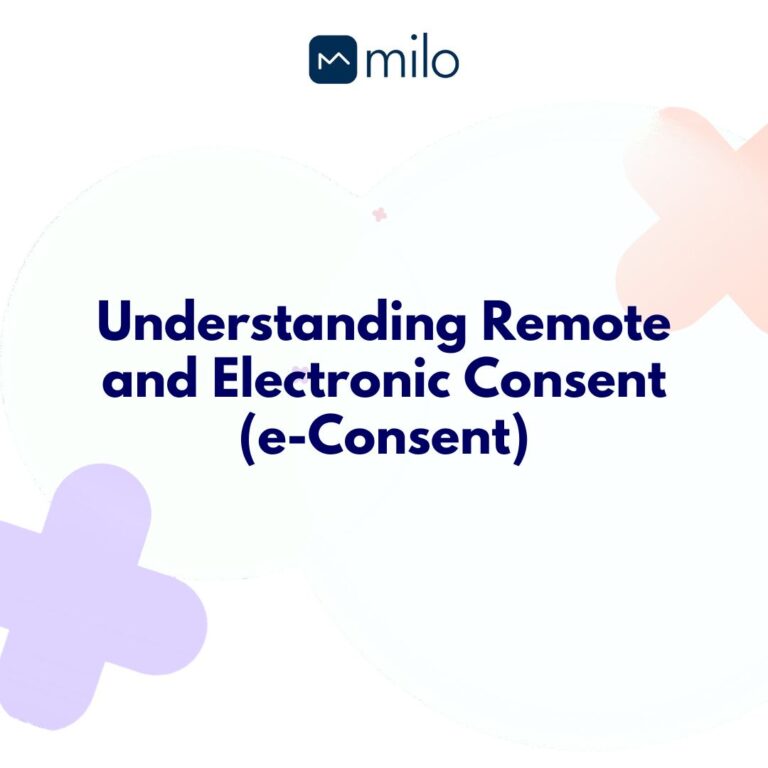 milo

Understanding Remote and Electronic Consent (e-Consent)